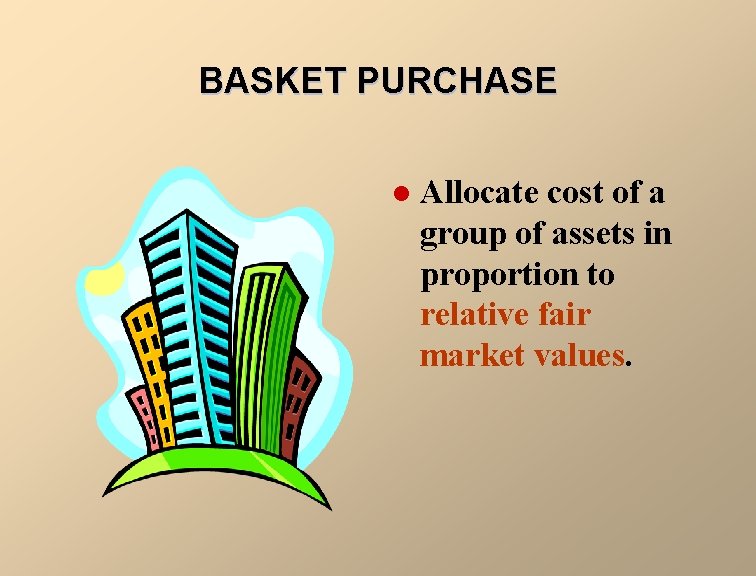 BASKET PURCHASE

● Allocate cost of a group of assets in proportion to relative fair market values.